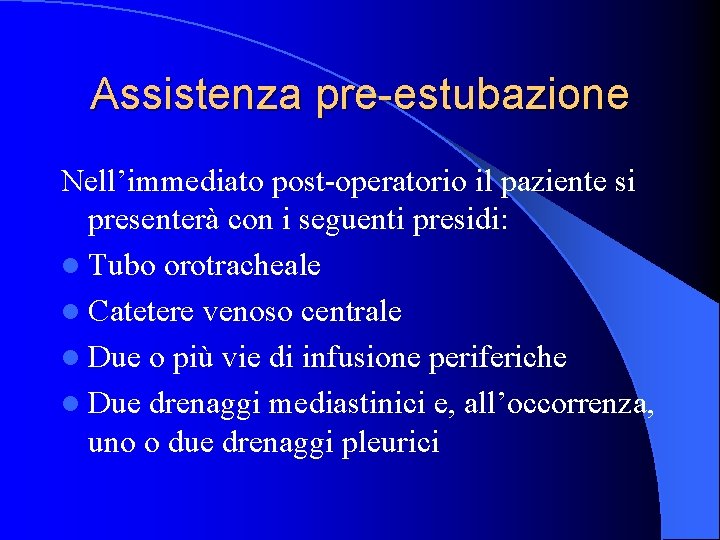 Assistenza pre-estubazione

Nell’immediato post-operatorio il paziente si presenterà con i seguenti presidi:

- Tubo orotracheale
- Catetere venoso centrale
- Due o più vie di infusione periferiche
- Due drenaggi mediastinici e, all’occorrenza, uno o due drenaggi pleurici